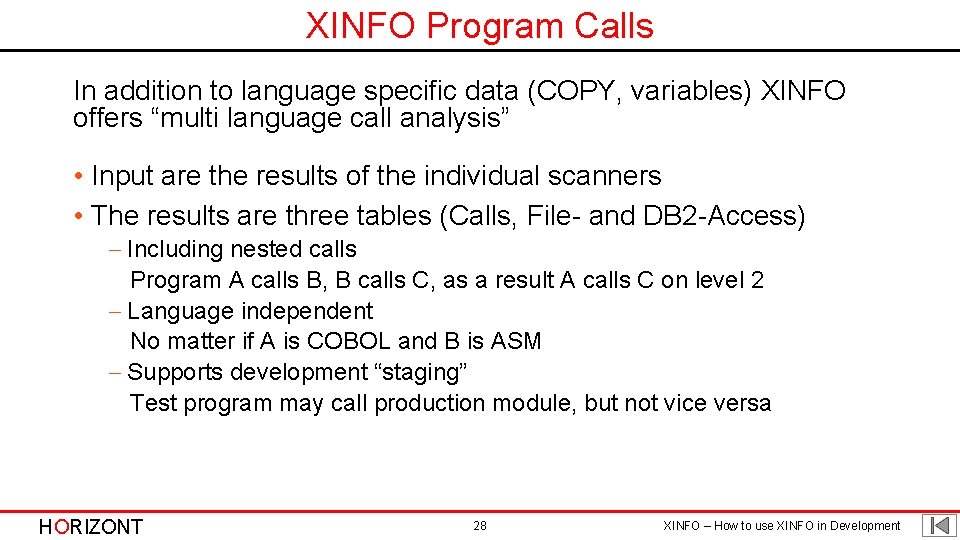 XINFO Program Calls

In addition to language specific data (COPY, variables) XINFO offers “multi language call analysis”

• Input are the results of the individual scanners

• The results are three tables (Calls, File- and DB2-Access)

– Including nested calls
Program A calls B, B calls C, as a result A calls C on level 2

– Language independent
No matter if A is COBOL and B is ASM

– Supports development “staging”
Test program may call production module, but not vice versa

HORIZONT

28

XINFO – How to use XINFO in Development